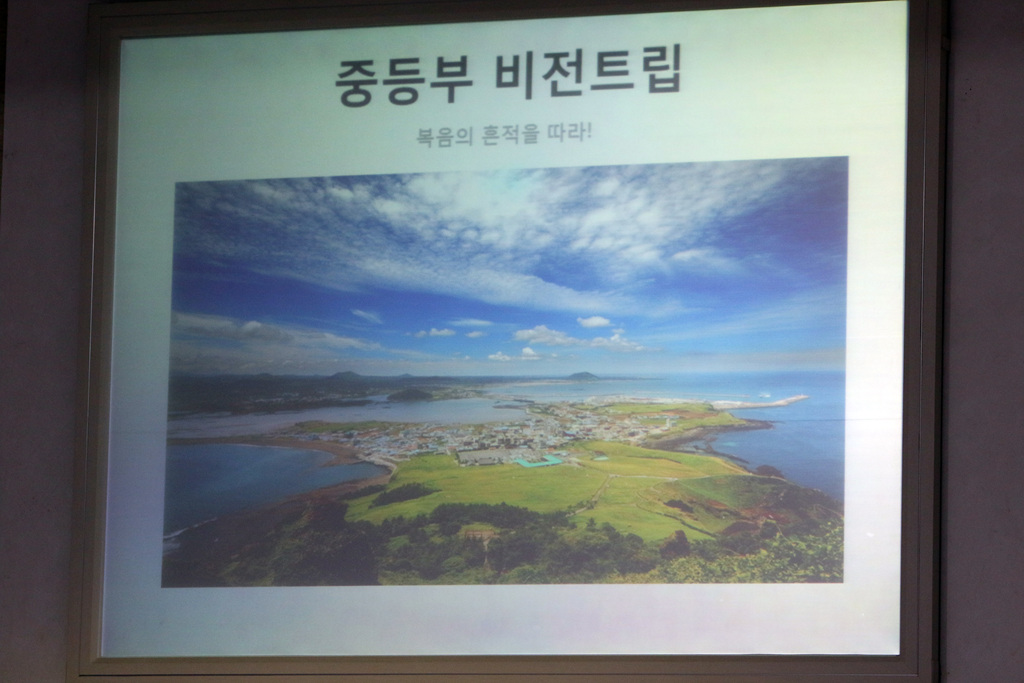 중등부 비전트립

복음의 흔적을 따라!